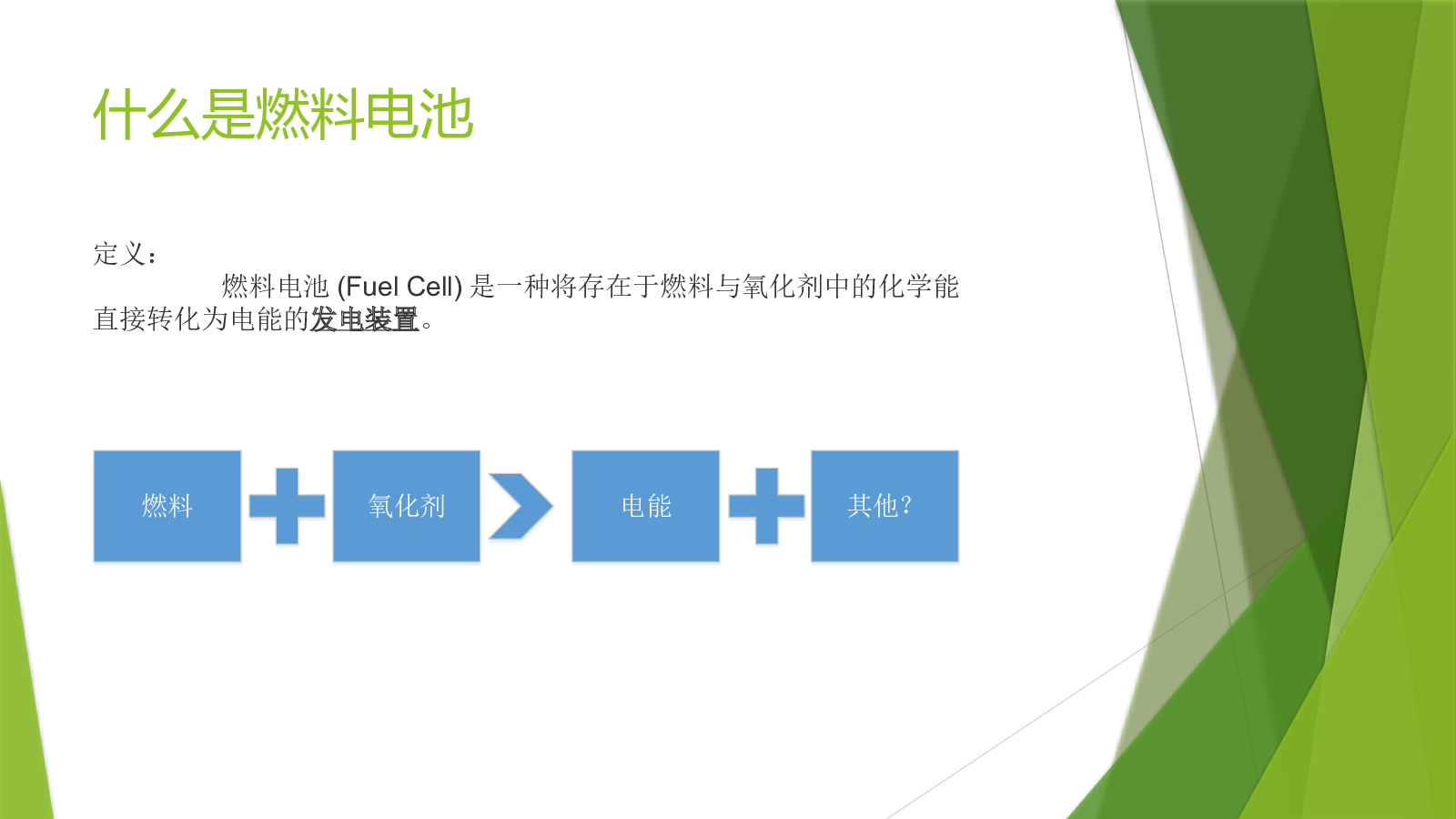 什么是燃料电池

定义：

燃料电池 (Fuel Cell) 是一种将存在于燃料与氧化剂中的化学能直接转化为电能的发电装置。

燃料

氧化剂

电能

其他?